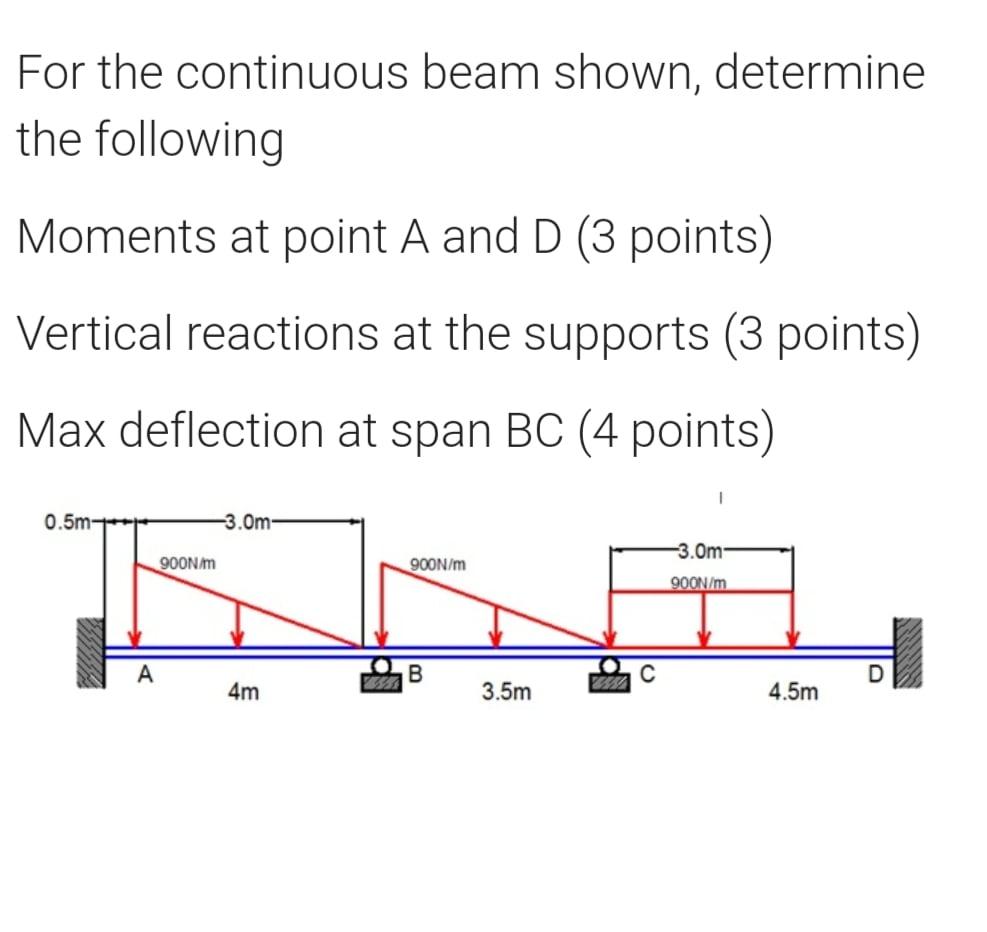 For the continuous beam shown, determine the following

Moments at point A and D (3 points)

Vertical reactions at the supports (3 points)

Max deflection at span BC (4 points)

0.5m
3.0m
900N/m
900N/m
3.0m
900N/m
A
4m
B
3.5m
C
4.5m
D